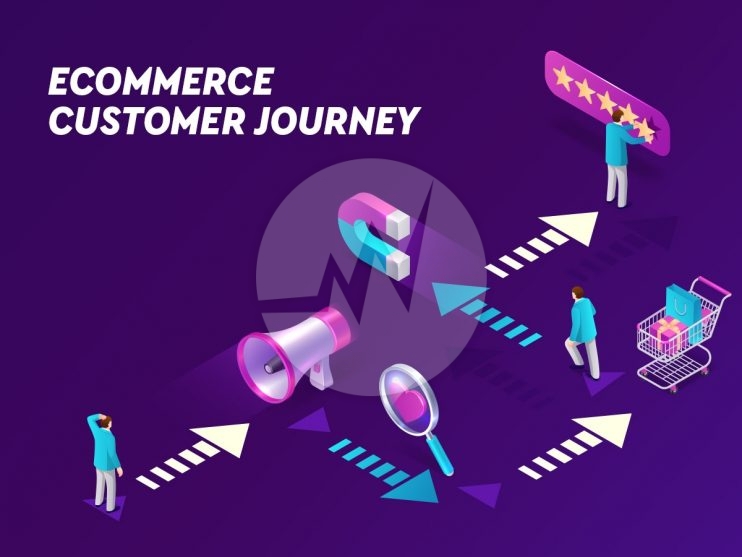 ECOMMERCE
CUSTOMER JOURNEY